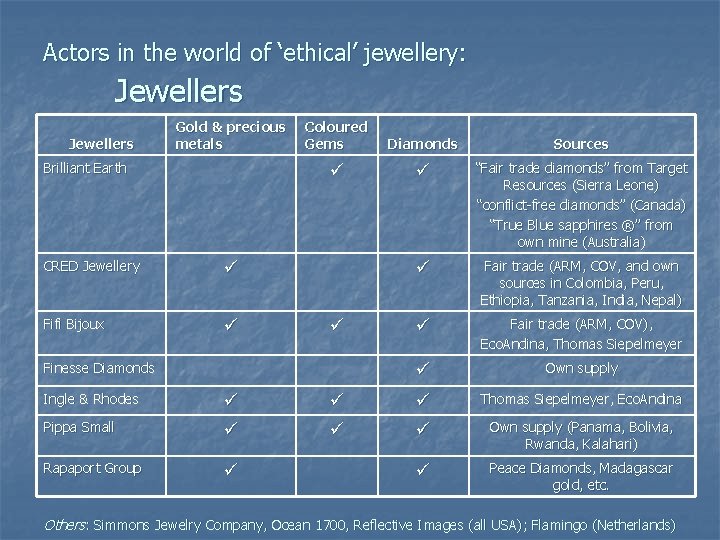 Actors in the world of 'ethical' jewellery:

Jewellers

| Jewellers | Gold & precious metals | Coloured Gems | Diamonds | Sources |
|---|---|---|---|---|
| Brilliant Earth | | ✓ | ✓ | "Fair trade diamonds" from Target Resources (Sierra Leone) "conflict-free diamonds" (Canada) "True Blue sapphires ®" from own mine (Australia) |
| CRED Jewellery | ✓ | | ✓ | Fair trade (ARM, COV, and own sources in Colombia, Peru, Ethiopia, Tanzania, India, Nepal) |
| Fifi Bijoux | ✓ | ✓ | ✓ | Fair trade (ARM, COV), EcoAndina, Thomas Siepelmeyer |
| Finesse Diamonds | | | ✓ | Own supply |
| Ingle & Rhodes | ✓ | ✓ | ✓ | Thomas Siepelmeyer, EcoAndina |
| Pippa Small | ✓ | ✓ | ✓ | Own supply (Panama, Bolivia, Rwanda, Kalahari) |
| Rapaport Group | ✓ | | ✓ | Peace Diamonds, Madagascar gold, etc. |

Others: Simmons Jewelry Company, Ocean 1700, Reflective Images (all USA); Flamingo (Netherlands)